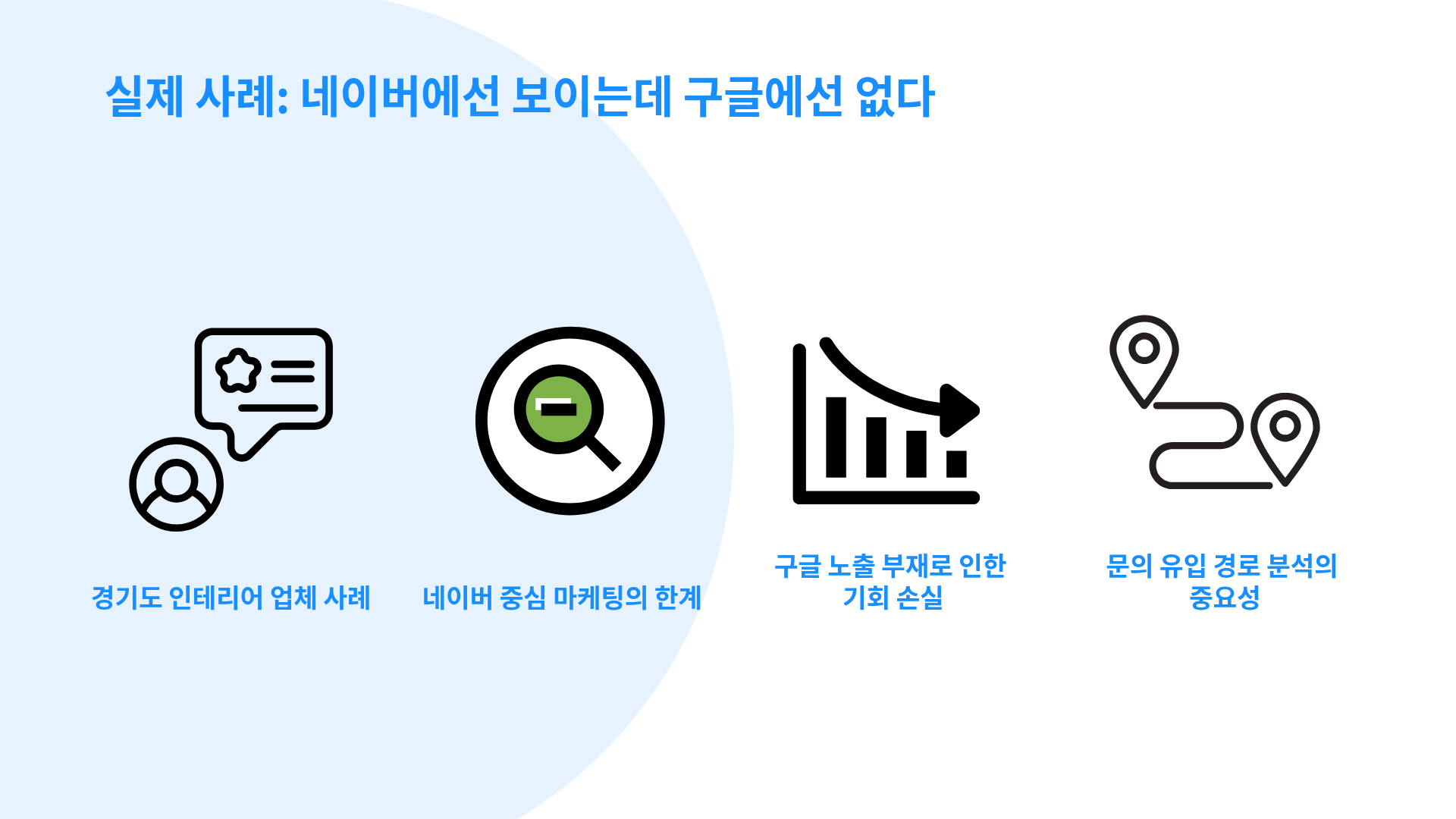 실제 사례: 네이버에선 보이는데 구글에선 없다

경기도 인테리어 업체 사례

네이버 중심 마케팅의 한계

구글 노출 부재로 인한 기회 손실

문의 유입 경로 분석의 중요성